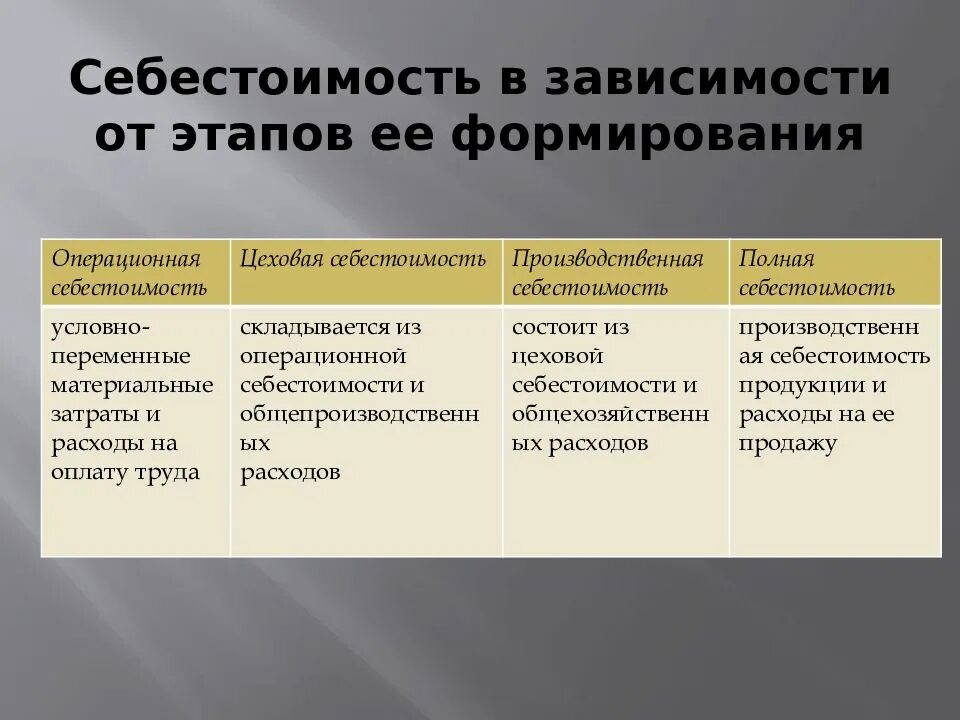 Себестоимость в зависимости от этапов ее формирования

| Операционная себестоимость | Цеховая себестоимость | Производственная себестоимость | Полная себестоимость |
|---|---|---|---|
| условно-переменные материальные затраты и расходы на оплату труда | складывается из операционной себестоимости и общепроизводственных расходов | состоит из цеховой себестоимости и общехозяйственных расходов | производственная себестоимость продукции и расходы на ее продажу |